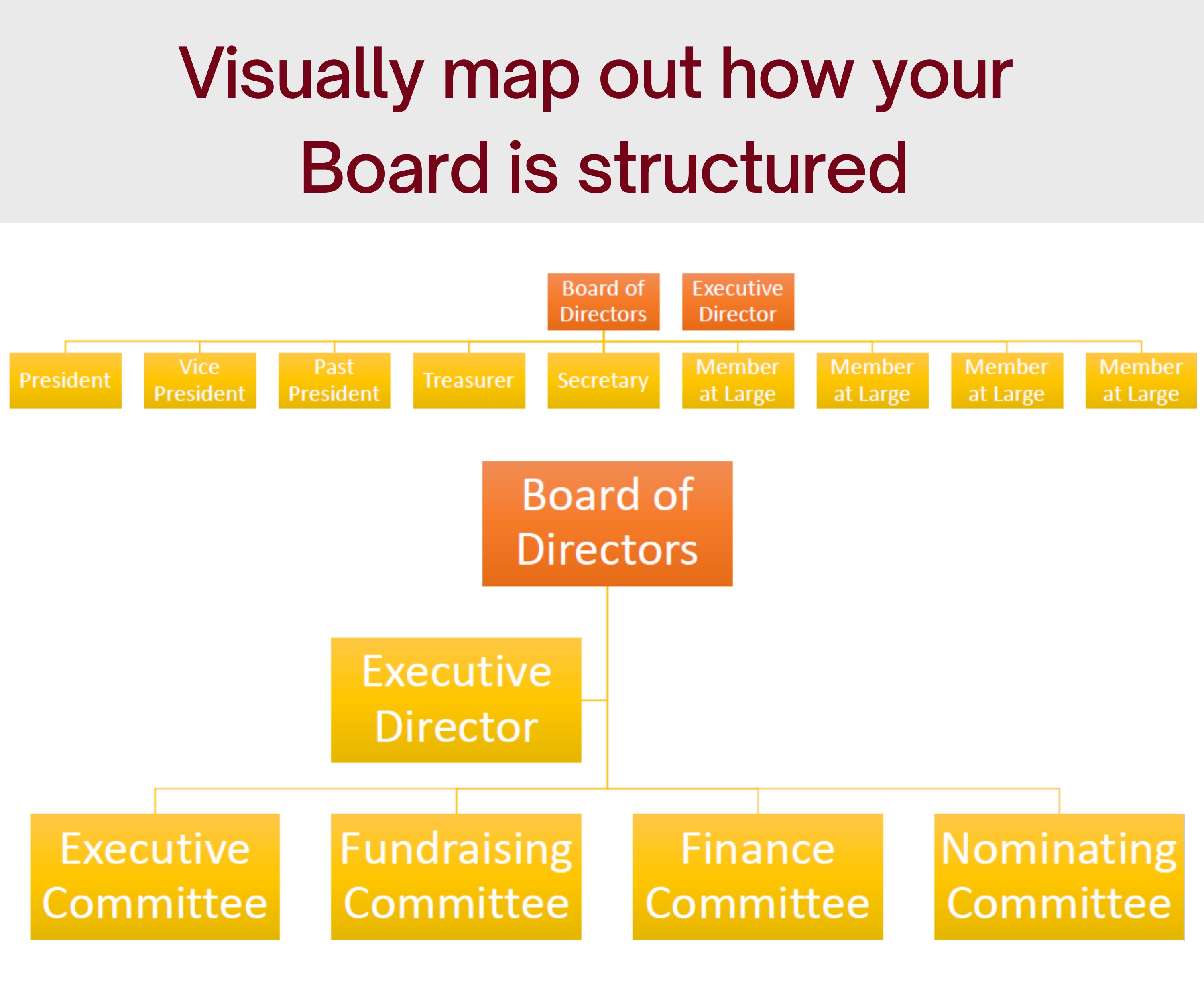 Visually map out how your Board is structured

Board of Directors

Executive Director

President

Vice President

Past President

Treasurer

Secretary

Member at Large

Member at Large

Member at Large

Member at Large

Board of Directors

Executive Director

Executive Committee

Fundraising Committee

Finance Committee

Nominating Committee